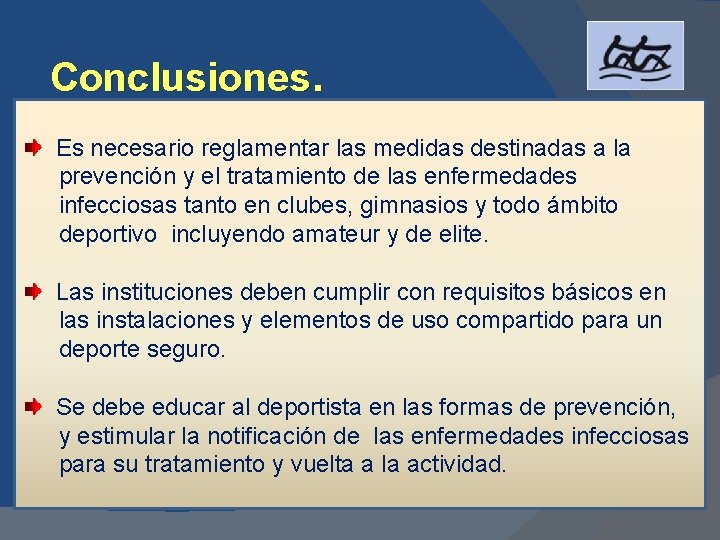 Conclusiones.

Es necesario reglamentar las medidas destinadas a la prevención y el tratamiento de las enfermedades infecciosas tanto en clubes, gimnasios y todo ámbito deportivo  incluyendo amateur y de elite.

Las instituciones deben cumplir con requisitos básicos en las instalaciones y elementos de uso compartido para un deporte seguro.

Se debe educar al deportista en las formas de prevención, y estimular la notificación de  las enfermedades infecciosas para su tratamiento y vuelta a la actividad.